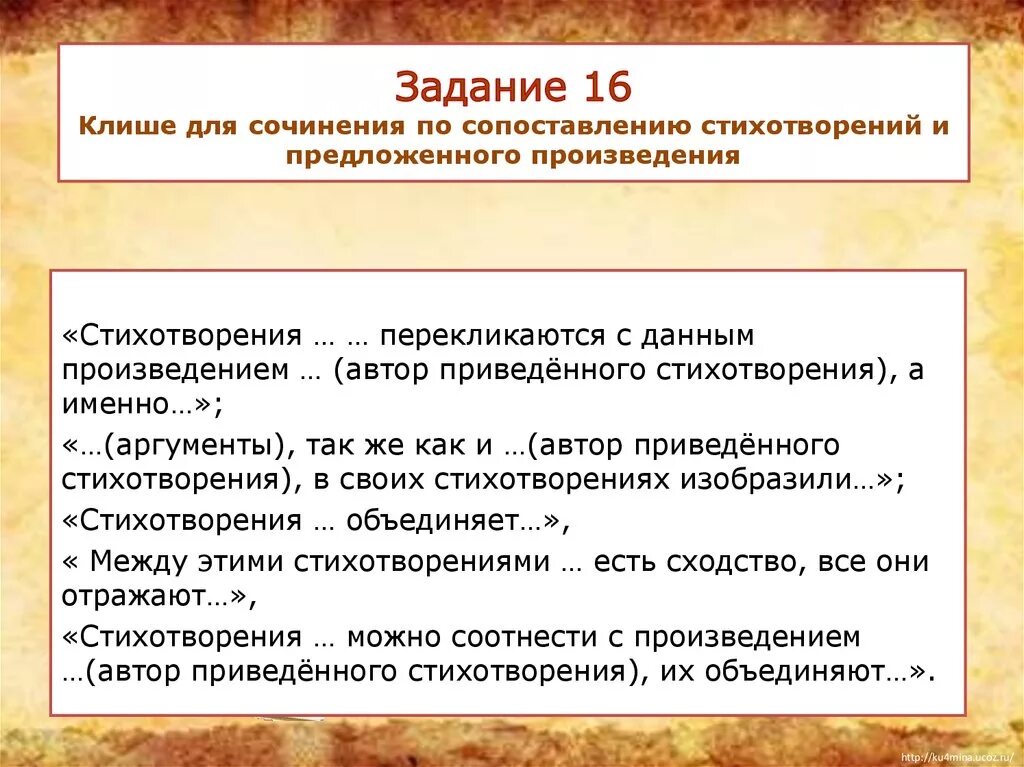 Задание 16
Клише для сочинения по сопоставлению стихотворений и предложенного произведения

«Стихотворения … … перекликаются с данным произведением … (автор приведённого стихотворения), а именно…»;

«…(аргументы), так же как и …(автор приведённого стихотворения), в своих стихотворениях изобразили…»;

«Стихотворения … объединяет…»,

« Между этими стихотворениями … есть сходство, все они отражают…»,

«Стихотворения … можно соотнести с произведением …(автор приведённого стихотворения), их объединяют…».

http://ku4mina.ucoz.ru/